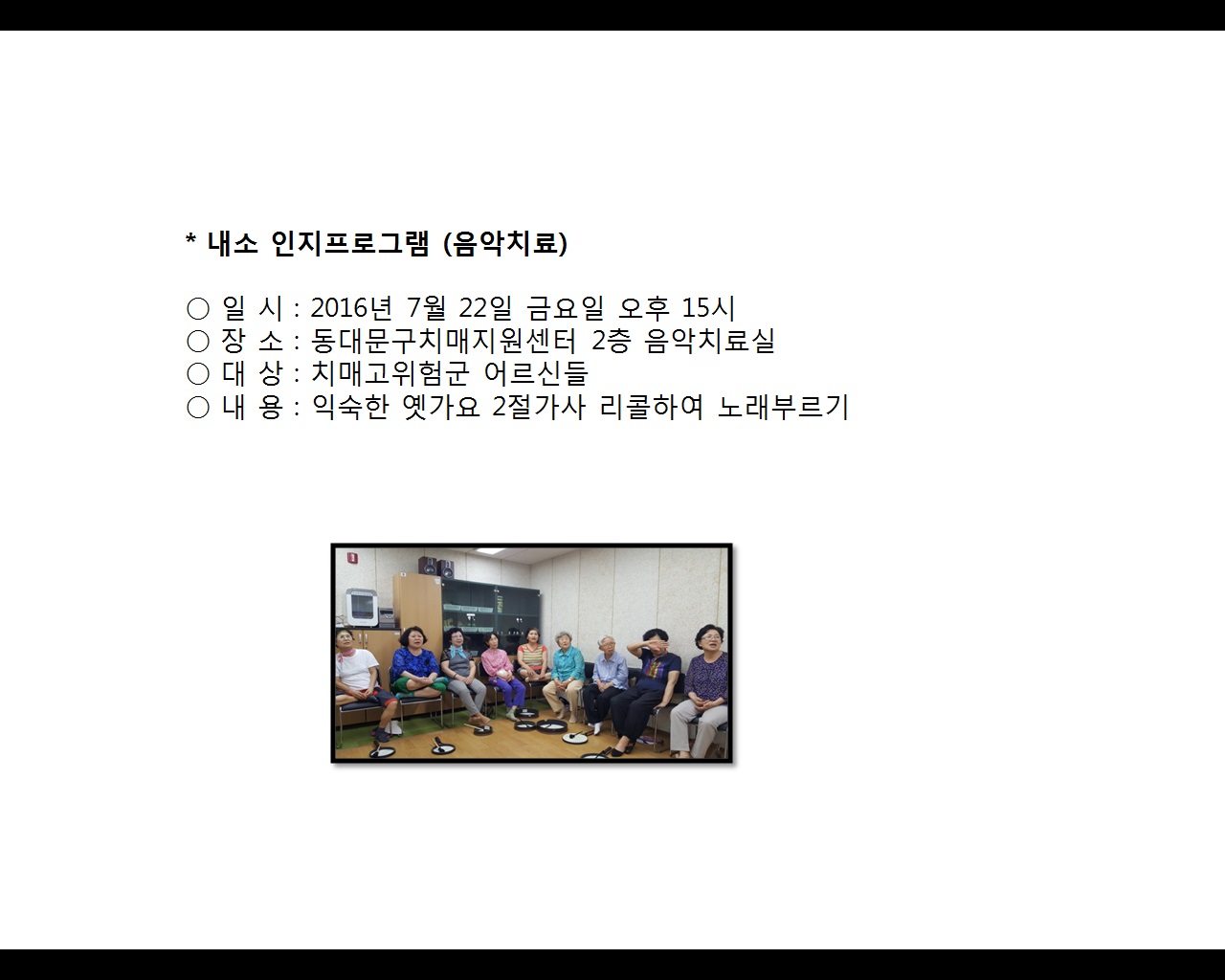 * 내소 인지프로그램 (음악치료)

○ 일 시 : 2016년 7월 22일 금요일 오후 15시
○ 장 소 : 동대문구치매지원센터 2층 음악치료실
○ 대 상 : 치매고위험군 어르신들
○ 내 용 : 익숙한 옛가요 2절가사 리콜하여 노래부르기